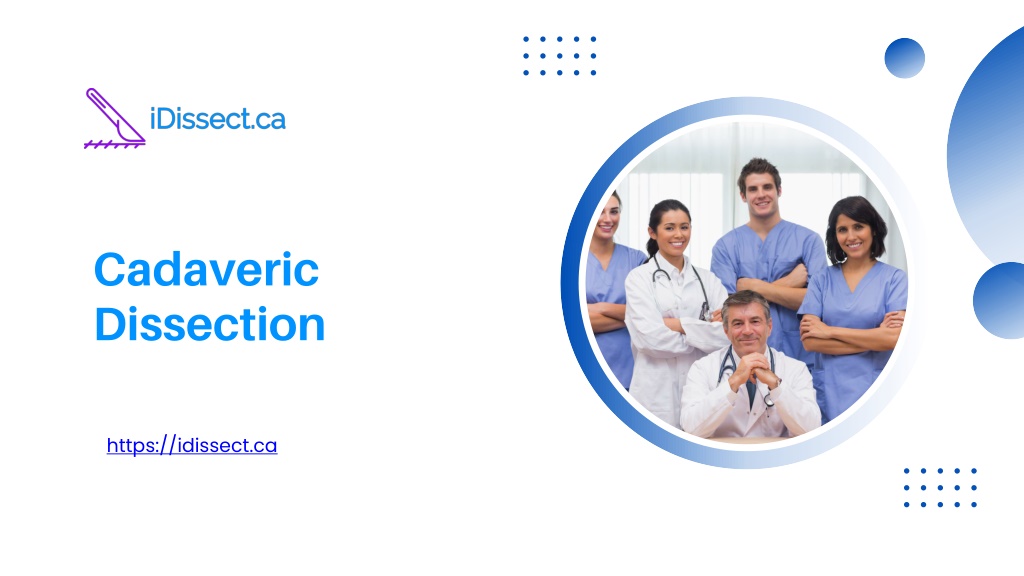 iDissect.ca

Cadaveric Dissection

https://idissect.ca